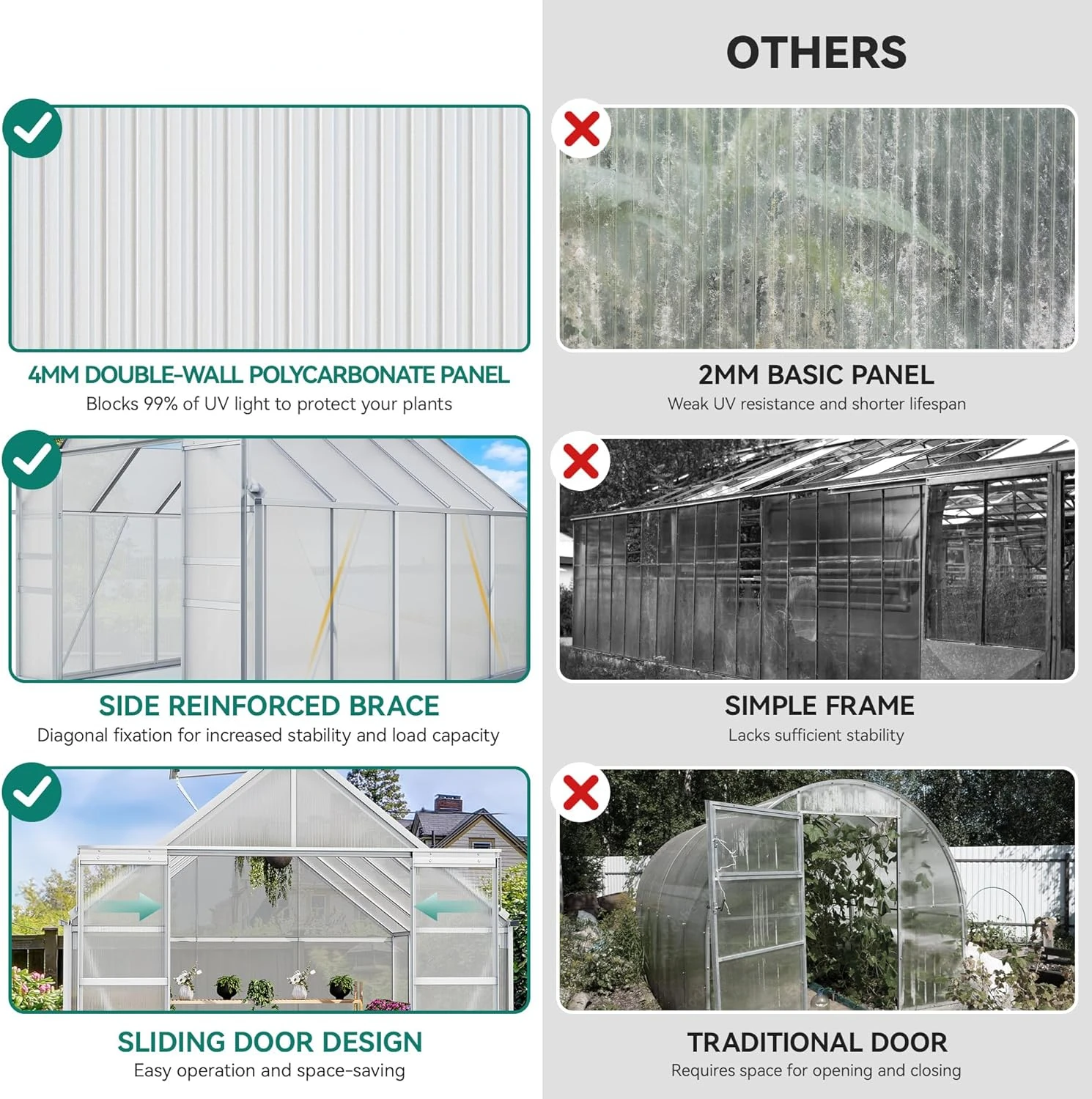 4MM DOUBLE-WALL POLYCARBONATE PANEL
Blocks 99% of UV light to protect your plants

SIDE REINFORCED BRACE
Diagonal fixation for increased stability and load capacity

SLIDING DOOR DESIGN
Easy operation and space-saving

OTHERS

2MM BASIC PANEL
Weak UV resistance and shorter lifespan

SIMPLE FRAME
Lacks sufficient stability

TRADITIONAL DOOR
Requires space for opening and closing